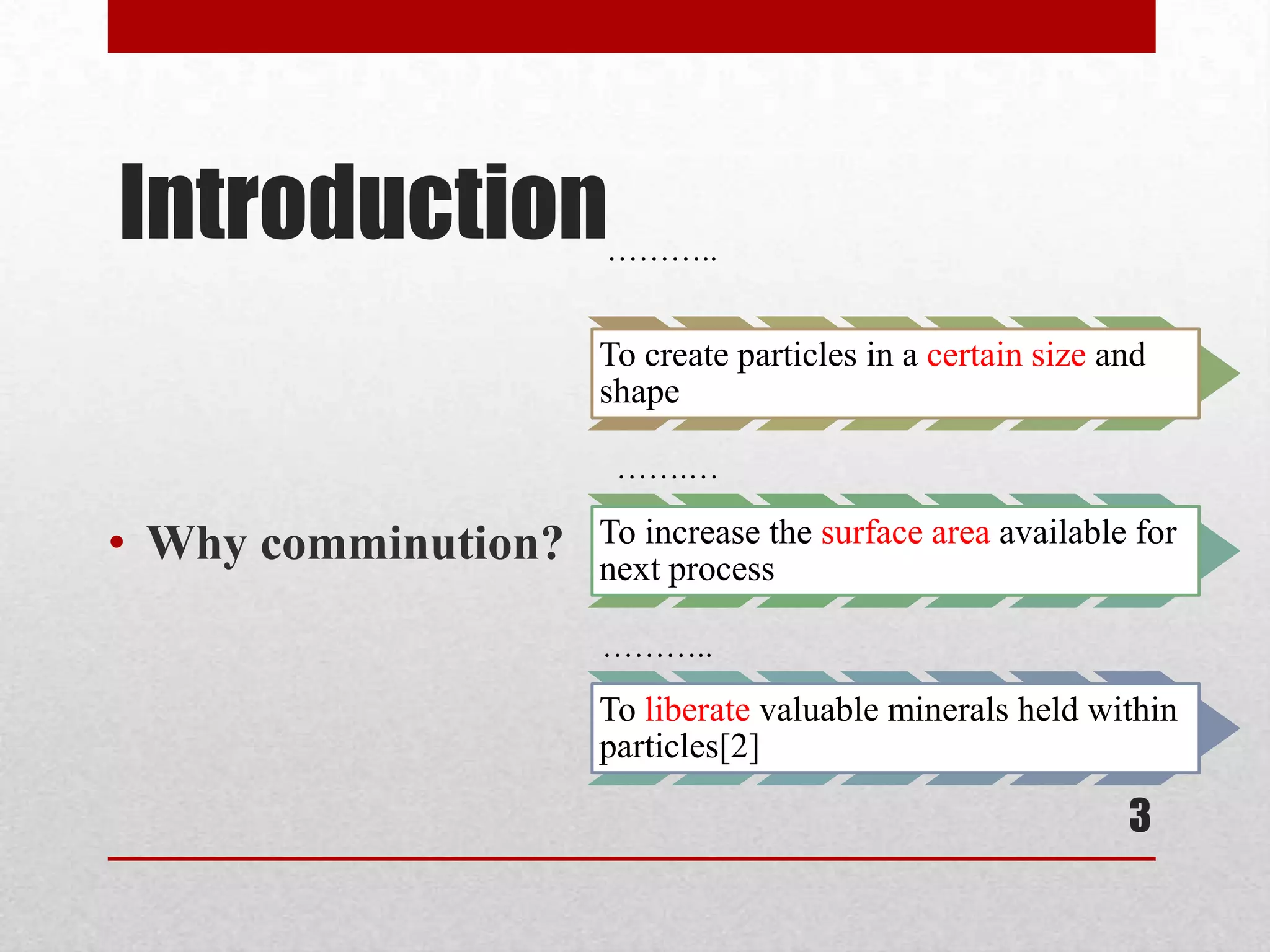 Introduction

• Why comminution?

………..

To create particles in a certain size and shape

……….

To increase the surface area available for next process

………..

To liberate valuable minerals held within particles[2]

3